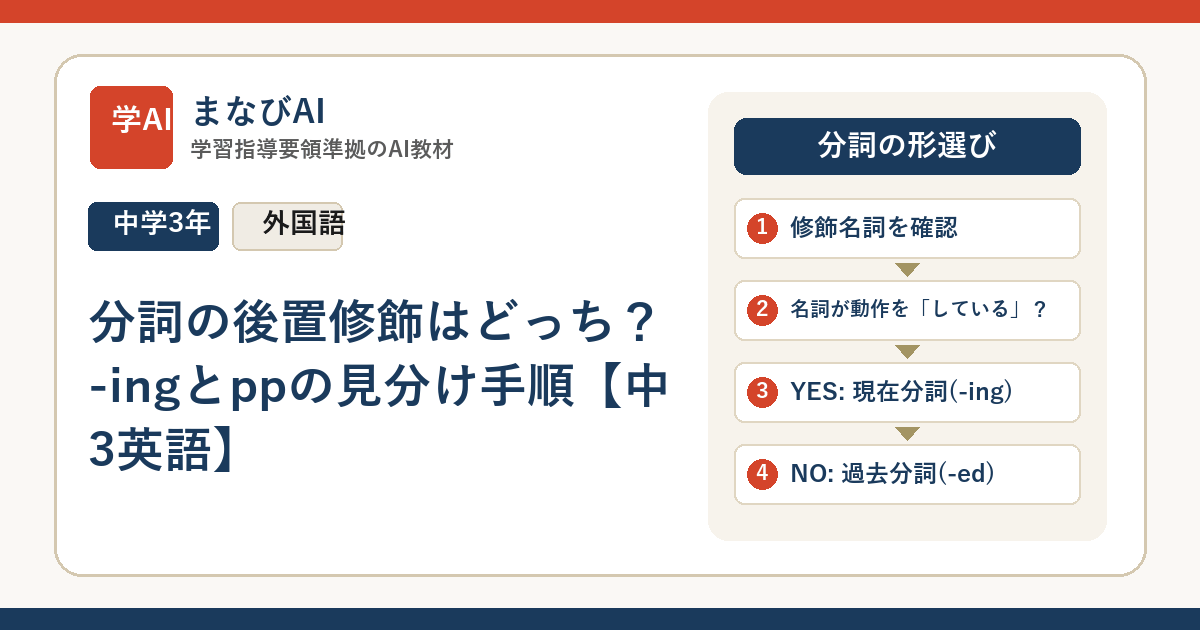 学AI まなびAI
学習指導要領準拠のAI教材

中学3年 外国語

分詞の後置修飾はどっち？-ingとppの見分け手順【中3英語】

分詞の形選び

1 修飾名詞を確認

2 名詞が動作を「している」？

3 YES: 現在分詞(-ing)

4 NO: 過去分詞(-ed)